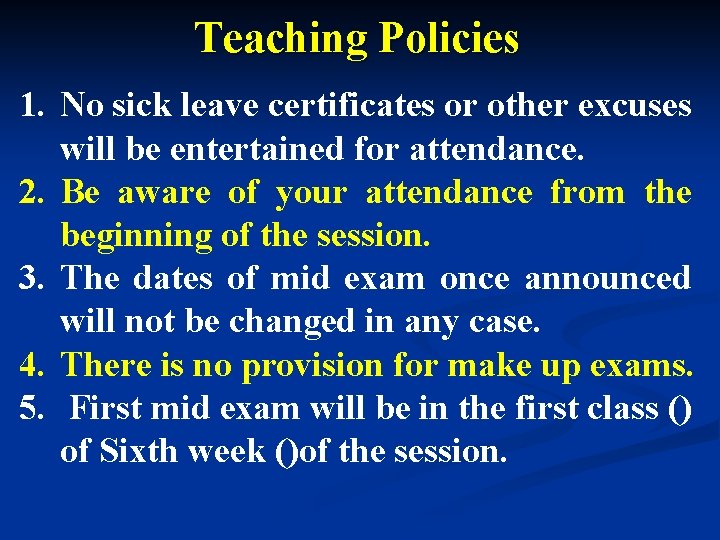 Teaching Policies

1. No sick leave certificates or other excuses will be entertained for attendance.
2. Be aware of your attendance from the beginning of the session.
3. The dates of mid exam once announced will not be changed in any case.
4. There is no provision for make up exams.
5. First mid exam will be in the first class () of Sixth week ()of the session.